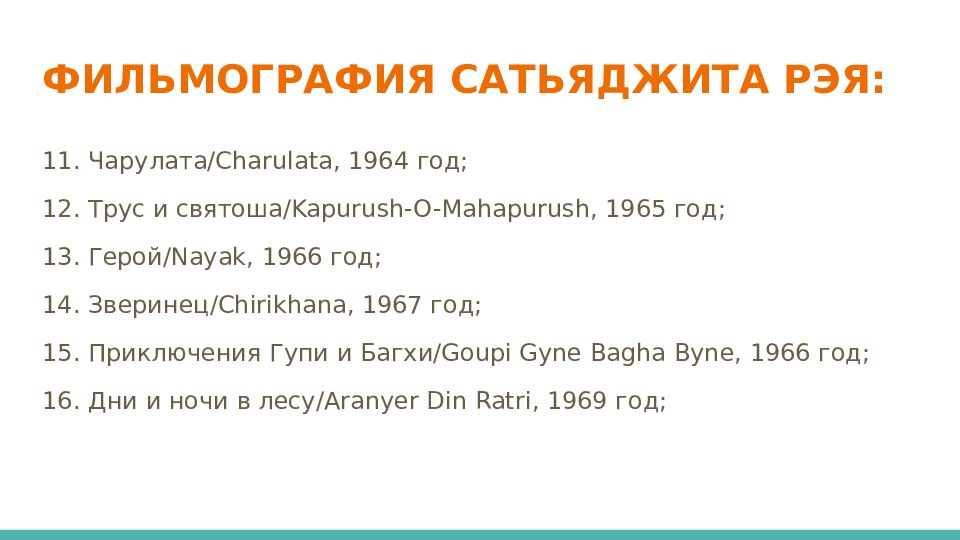 ФИЛЬМОГРАФИЯ САТЬЯДЖИТА РЭЯ:

11. Чарулата/Charulata, 1964 год;

12. Трус и святоша/Kapurush-O-Mahapurush, 1965 год;

13. Герой/Nayak, 1966 год;

14. Зверинец/Chirikhana, 1967 год;

15. Приключения Гупи и Багхи/Goupi Gyne Bagha Byne, 1966 год;

16. Дни и ночи в лесу/Aranyer Din Ratri, 1969 год;